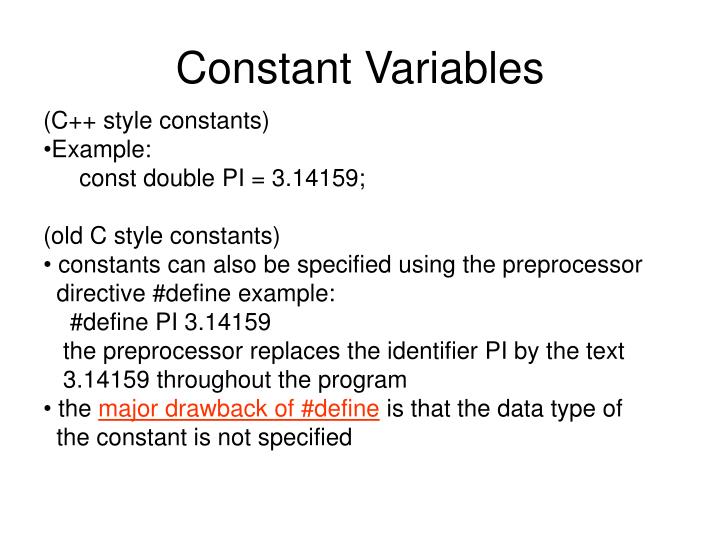 Constant Variables

(C++ style constants)
•Example:
const double PI = 3.14159;

(old C style constants)
• constants can also be specified using the preprocessor directive #define example:
#define PI 3.14159
the preprocessor replaces the identifier PI by the text 3.14159 throughout the program
• the major drawback of #define is that the data type of the constant is not specified